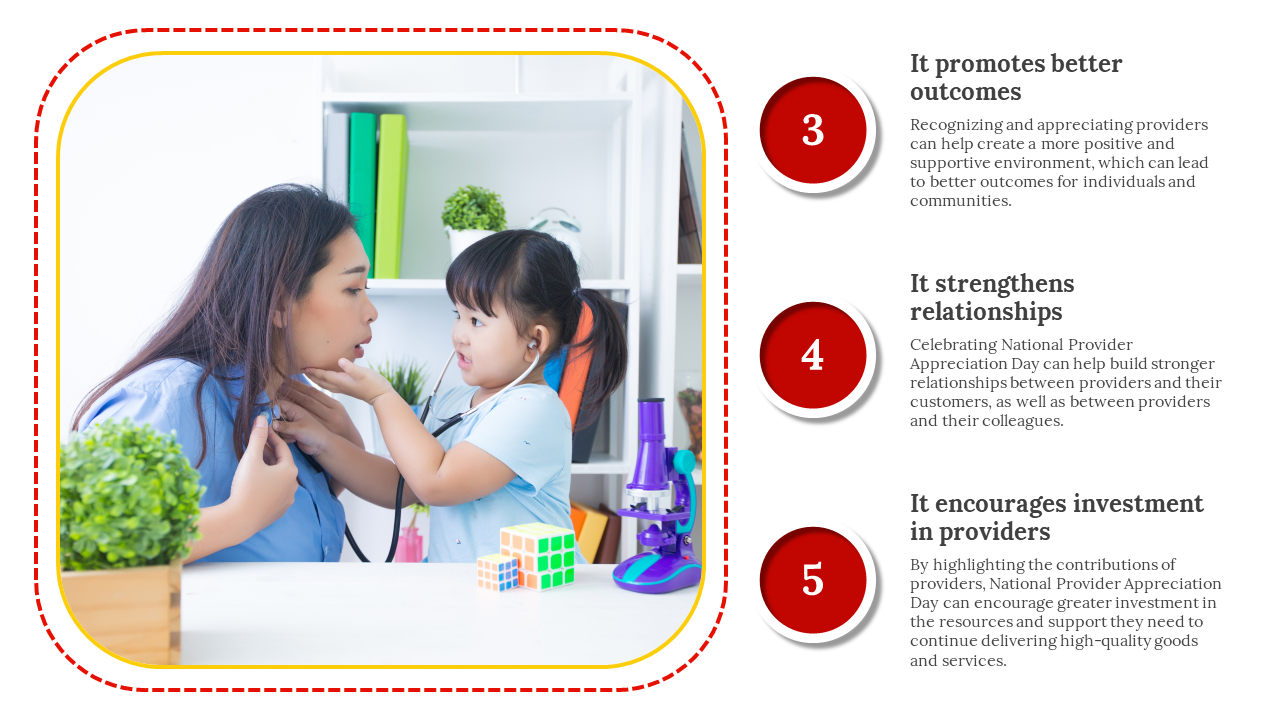 3

It promotes better outcomes

Recognizing and appreciating providers can help create a more positive and supportive environment, which can lead to better outcomes for individuals and communities.

4

It strengthens relationships

Celebrating National Provider Appreciation Day can help build stronger relationships between providers and their customers, as well as between providers and their colleagues.

5

It encourages investment in providers

By highlighting the contributions of providers, National Provider Appreciation Day can encourage greater investment in the resources and support they need to continue delivering high-quality goods and services.